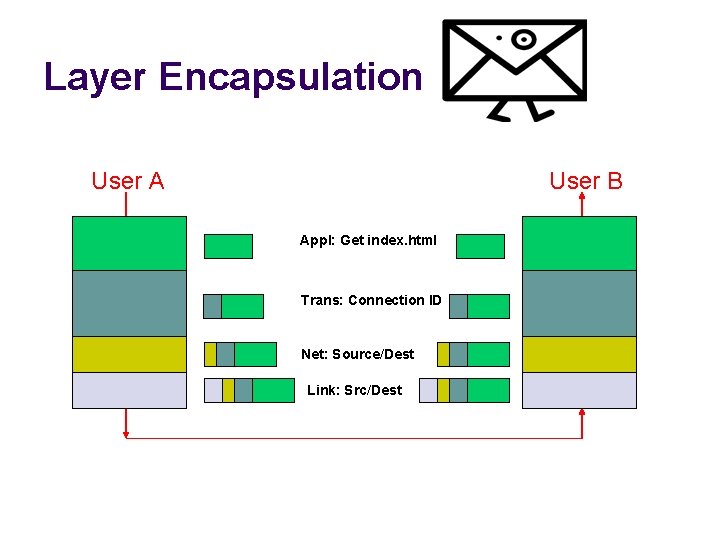 Layer Encapsulation

User A

User B

Appl: Get index.html

Trans: Connection ID

Net: Source/Dest

Link: Src/Dest